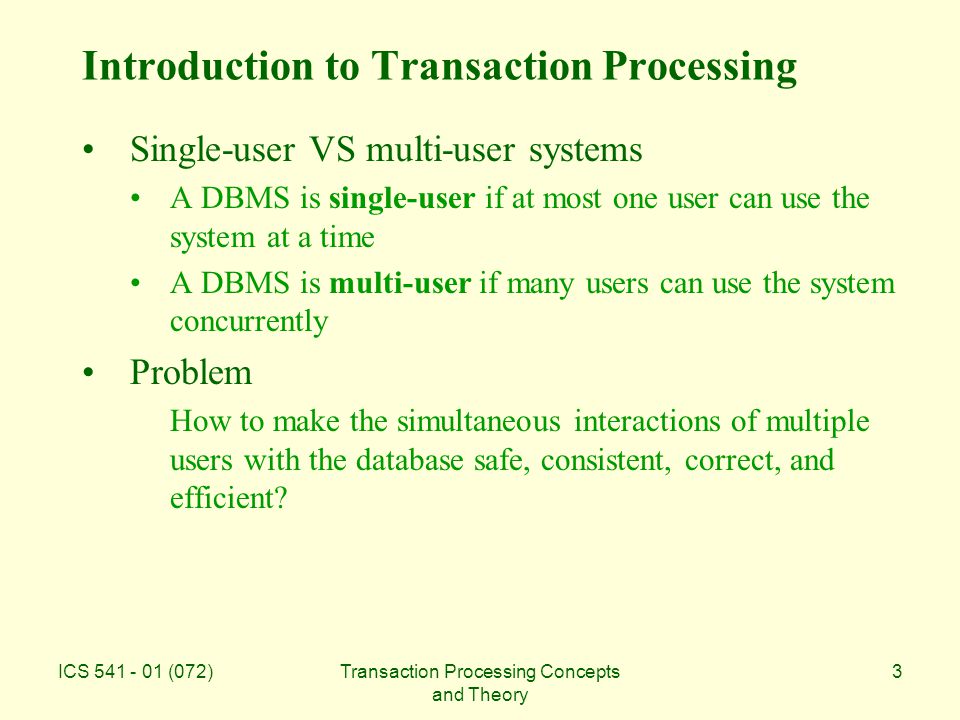 Introduction to Transaction Processing

• Single-user VS multi-user systems

• A DBMS is single-user if at most one user can use the system at a time

• A DBMS is multi-user if many users can use the system concurrently

• Problem

How to make the simultaneous interactions of multiple users with the database safe, consistent, correct, and efficient?

ICS 541 - 01 (072)

Transaction Processing Concepts and Theory

3